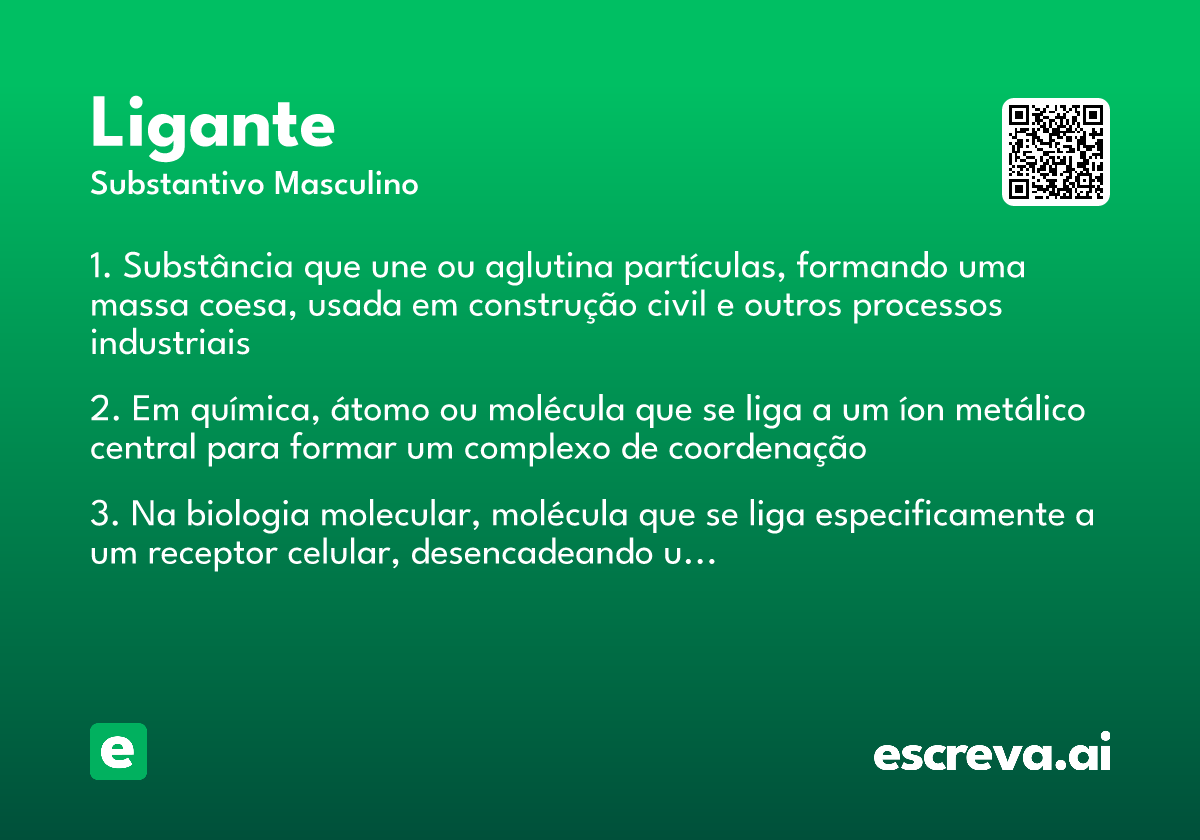 Ligante
Substantivo Masculino

1. Substância que une ou aglutina partículas, formando uma massa coesa, usada em construção civil e outros processos industriais

2. Em química, átomo ou molécula que se liga a um íon metálico central para formar um complexo de coordenação

3. Na biologia molecular, molécula que se liga especificamente a um receptor celular, desencadeando u…

e

escreva.ai